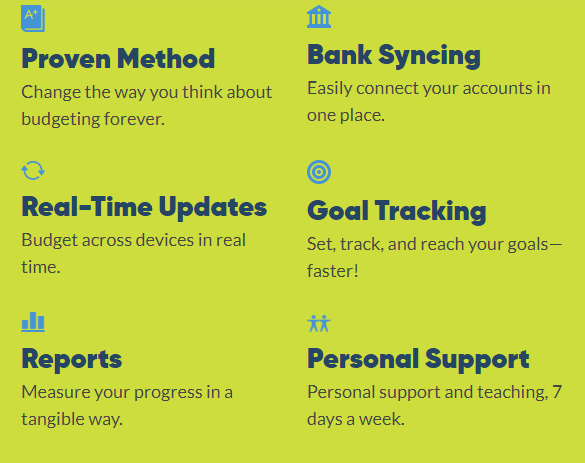 A+

Proven Method

Change the way you think about budgeting forever.

Real-Time Updates

Budget across devices in real time.

Reports

Measure your progress in a tangible way.

Bank Syncing

Easily connect your accounts in one place.

Goal Tracking

Set, track, and reach your goals—faster!

Personal Support

Personal support and teaching, 7 days a week.